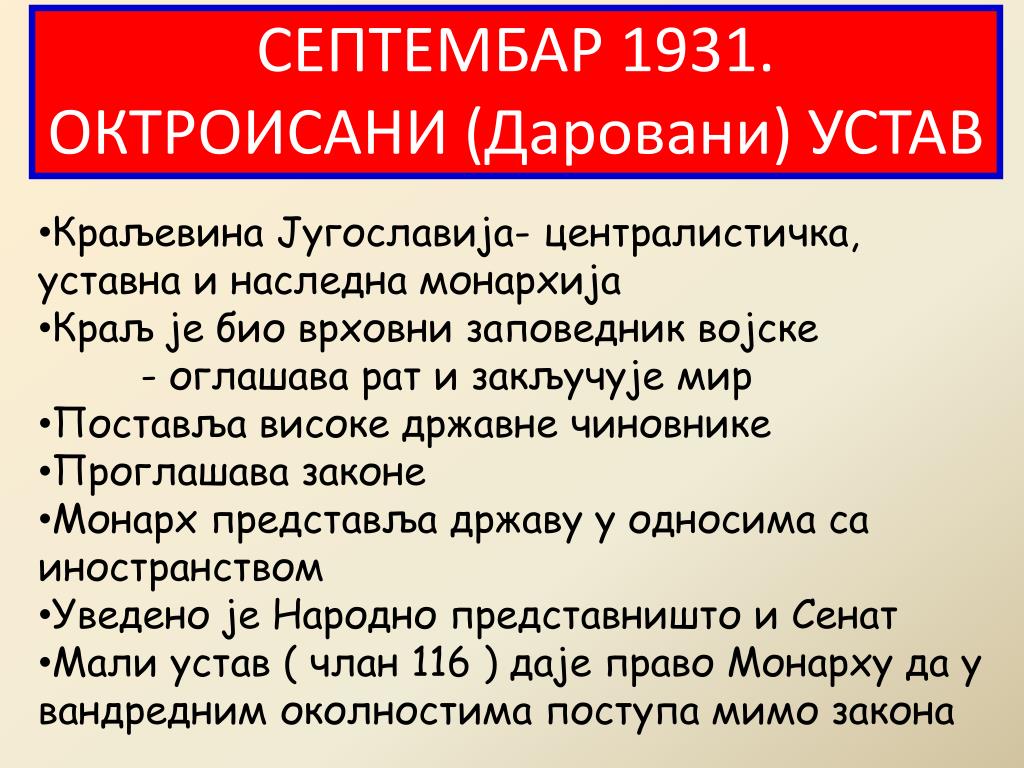 СЕПТЕМБАР 1931.
ОКТРОИСАНИ (Даровани) УСТАВ

•Краљевина Југославија- централистичка, уставна и наследна монархија
•Краљ је био врховни заповедник војске
- оглашава рат и закључује мир
•Поставља високе државне чиновнике
•Проглашава законе
•Монарх представља државу у односима са иностранством
•Уведено је Народно представништо и Сенат
•Мали устав ( члан 116 ) даје право Монарху да у вандредним околностима поступа мимо закона